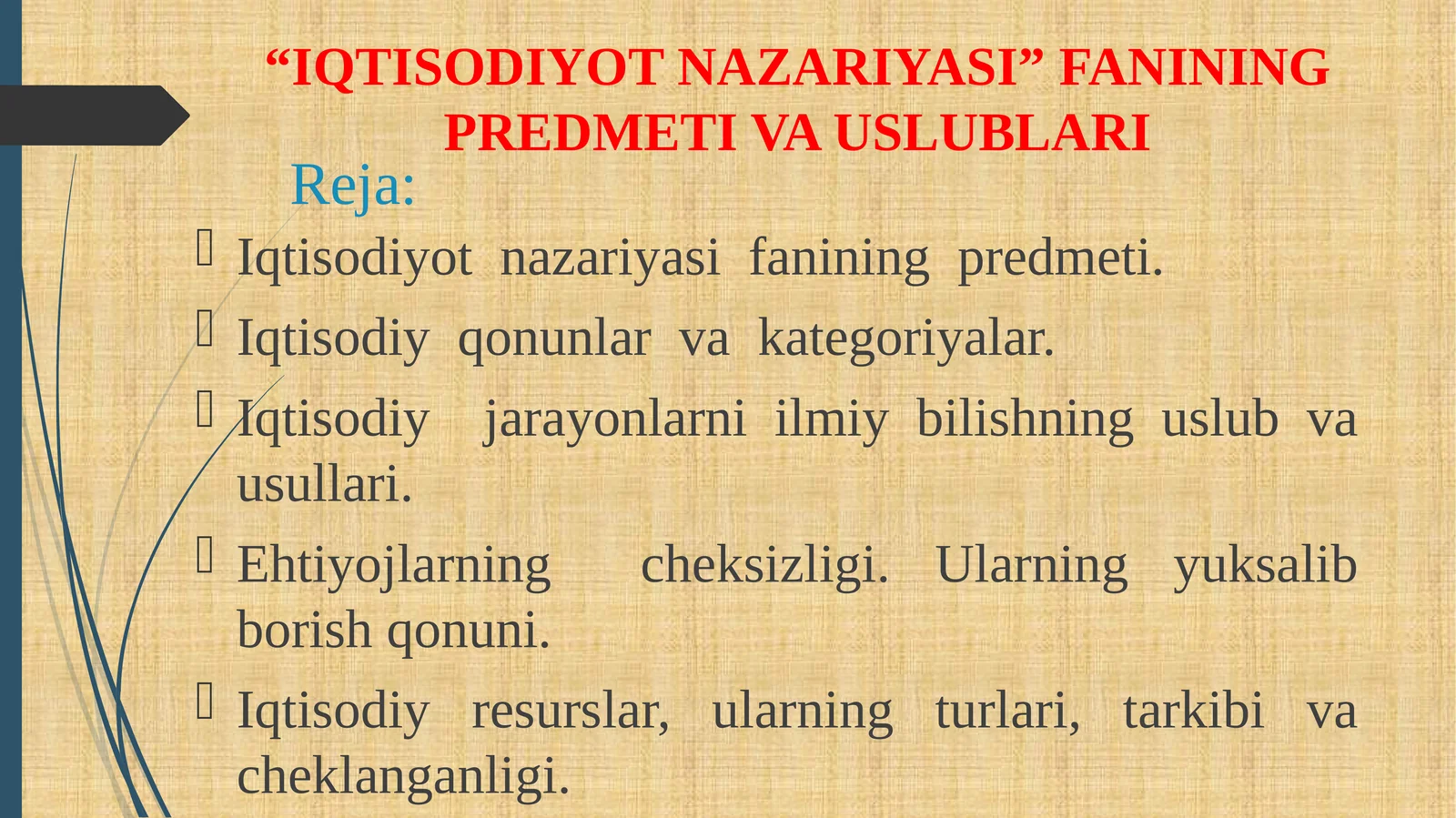 “IQTISODIYOT NAZARIYASI” FANINING PREDMETI VA USLUBLARI

Reja:

Iqtisodiyot nazariyasi fanining predmeti.

Iqtisodiy qonunlar va kategoriyalar.

Iqtisodiy jarayonlarni ilmiy bilishning uslub va usullari.

Ehtiyojlarning cheksizligi. Ularning yuksalib borish qonuni.

Iqtisodiy resurslar, ularning turlari, tarkibi va cheklanganligi.